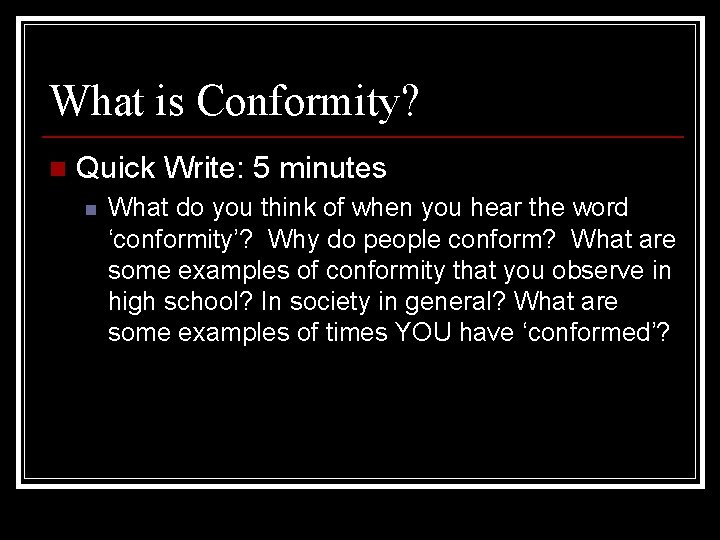 What is Conformity?

Quick Write: 5 minutes

What do you think of when you hear the word ‘conformity’? Why do people conform? What are some examples of conformity that you observe in high school? In society in general? What are some examples of times YOU have ‘conformed’?